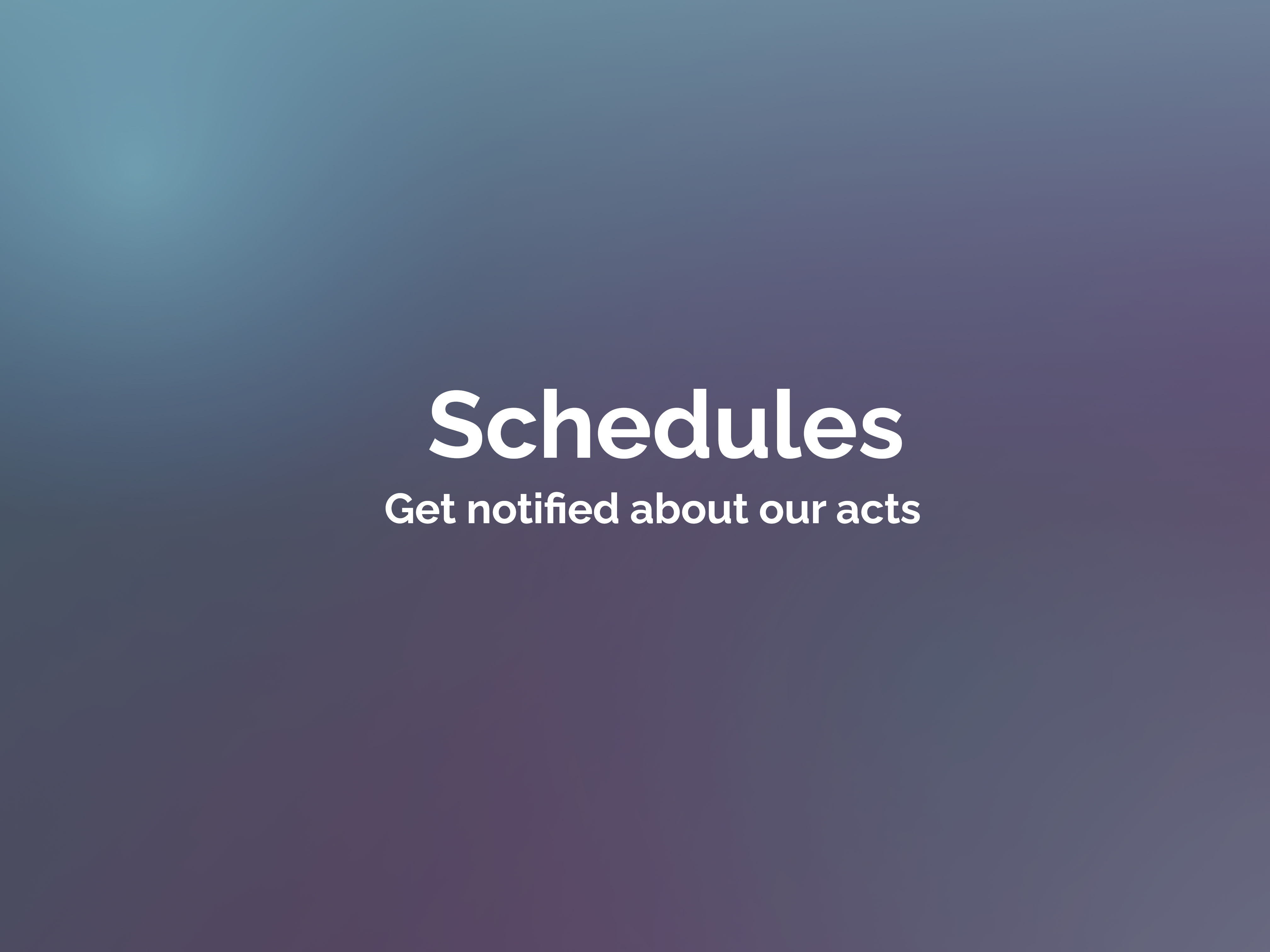 Schedules

Get notified about our acts